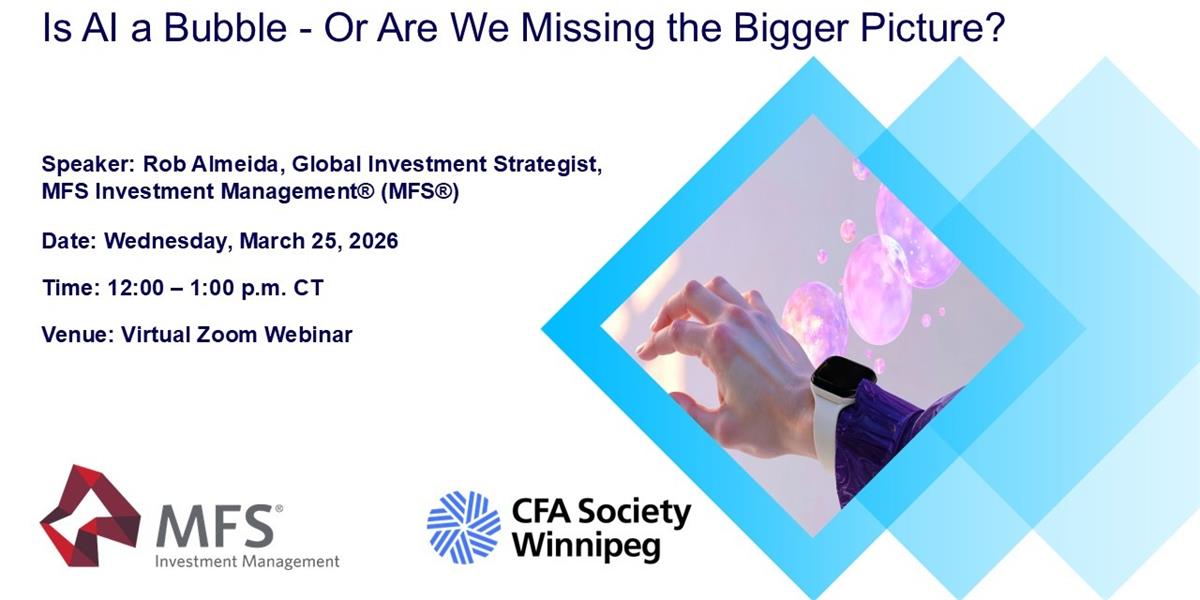 Is AI a Bubble - Or Are We Missing the Bigger Picture?

Speaker: Rob Almeida, Global Investment Strategist, MFS Investment Management® (MFS®)

Date: Wednesday, March 25, 2026

Time: 12:00 – 1:00 p.m. CT

Venue: Virtual Zoom Webinar

MFS® Investment Management

CFA Society Winnipeg